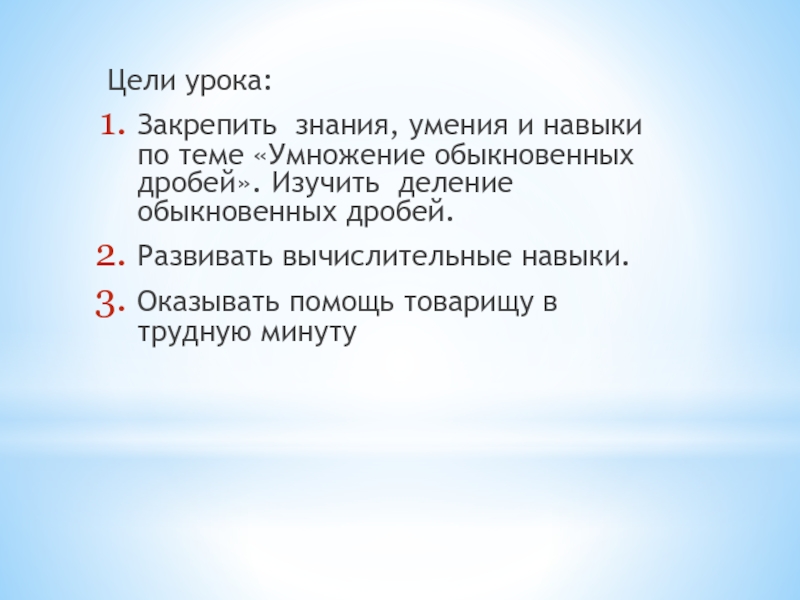 Цели урока:

1. Закрепить знания, умения и навыки по теме «Умножение обыкновенных дробей». Изучить деление обыкновенных дробей.

2. Развивать вычислительные навыки.

3. Оказывать помощь товарищу в трудную минуту